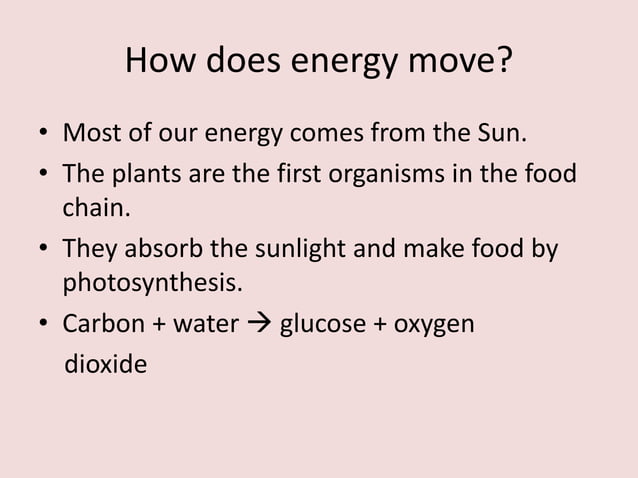 How does energy move?

• Most of our energy comes from the Sun.
• The plants are the first organisms in the food chain.
• They absorb the sunlight and make food by photosynthesis.
• Carbon + water → glucose + oxygen
dioxide